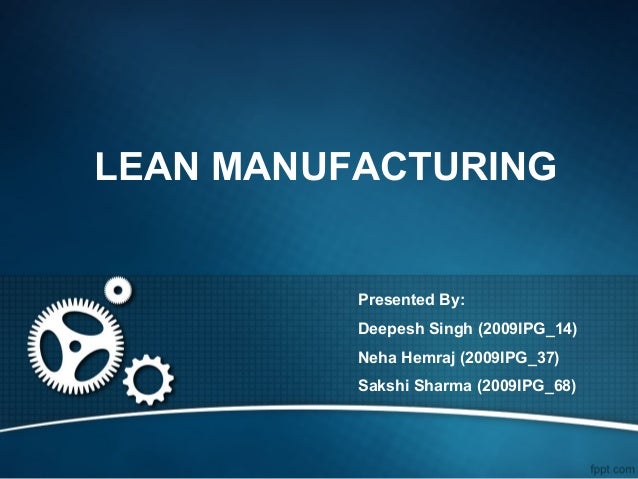 LEAN MANUFACTURING

Presented By:
Deepesh Singh (2009IPG_14)
Neha Hemraj (2009IPG_37)
Sakshi Sharma (2009IPG_68)

fppt.com